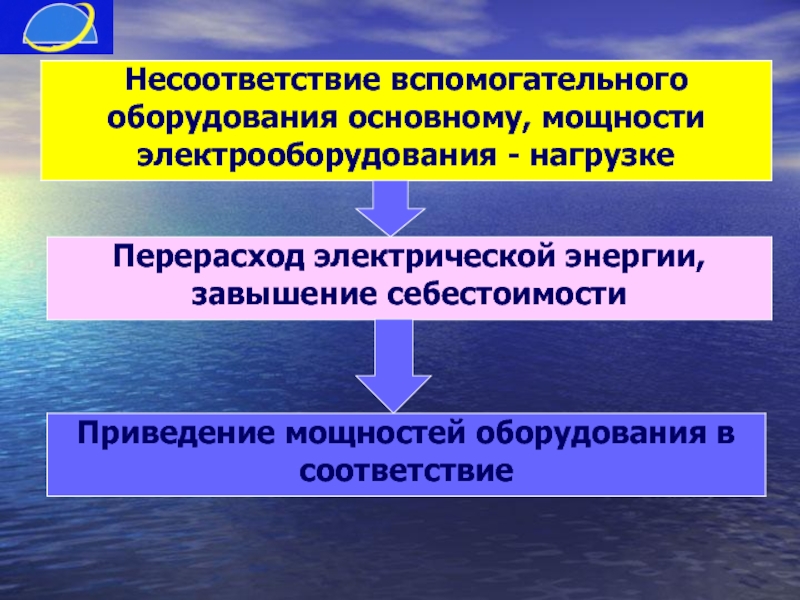 Несоответствие вспомогательного оборудования основному, мощности электрооборудования - нагрузке

Перерасход электрической энергии, завышение себестоимости

Приведение мощностей оборудования в соответствие